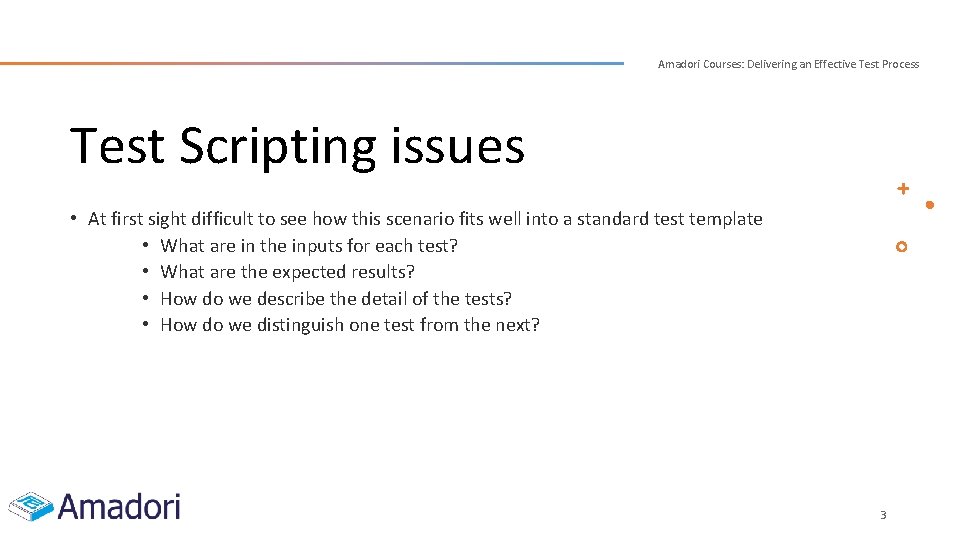 Amadori Courses: Delivering an Effective Test Process

Test Scripting issues

• At first sight difficult to see how this scenario fits well into a standard test template
• What are in the inputs for each test?
• What are the expected results?
• How do we describe the detail of the tests?
• How do we distinguish one test from the next?

Amadori

3